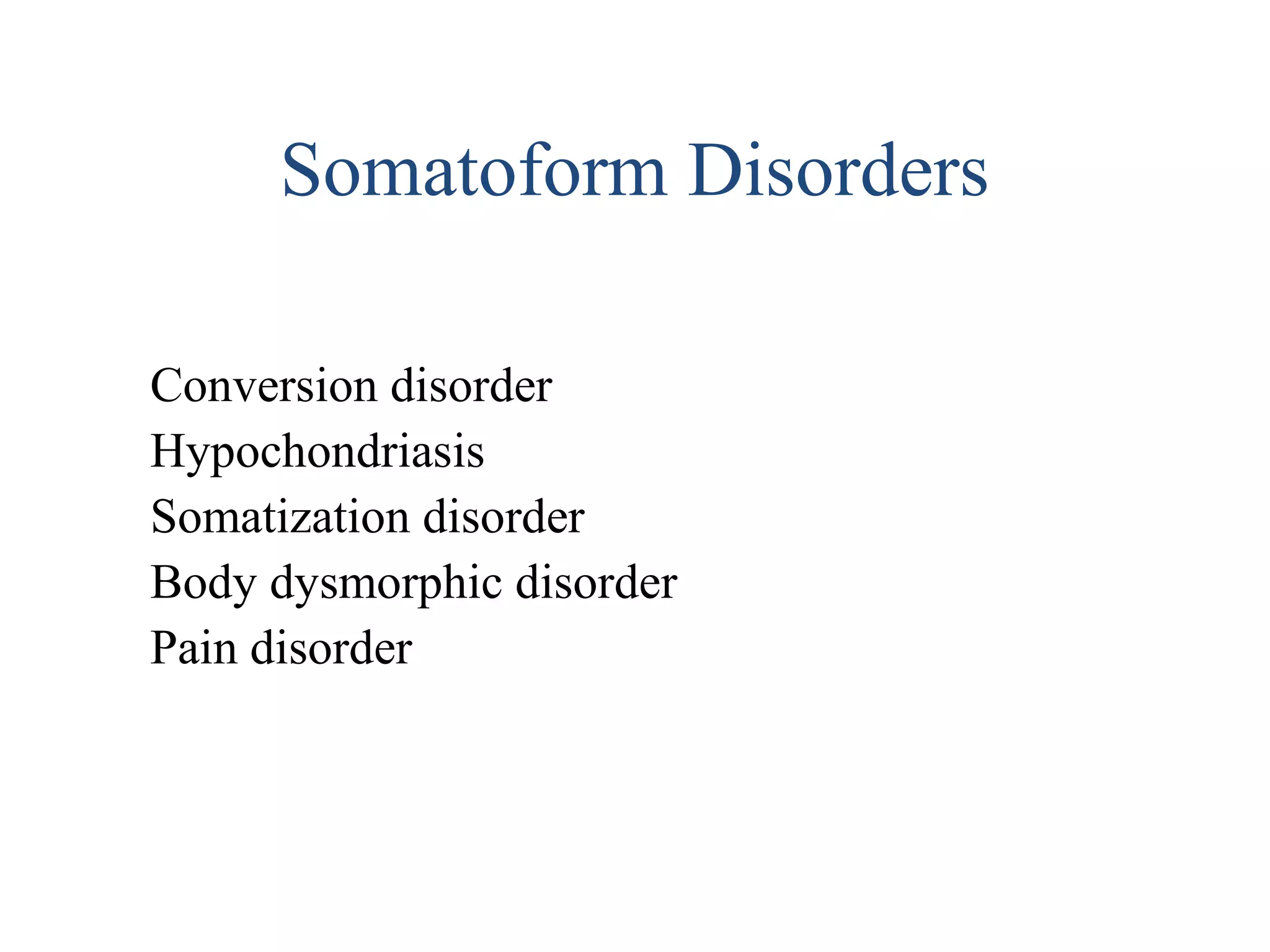 Somatoform Disorders

Conversion disorder
Hypochondriasis
Somatization disorder
Body dysmorphic disorder
Pain disorder